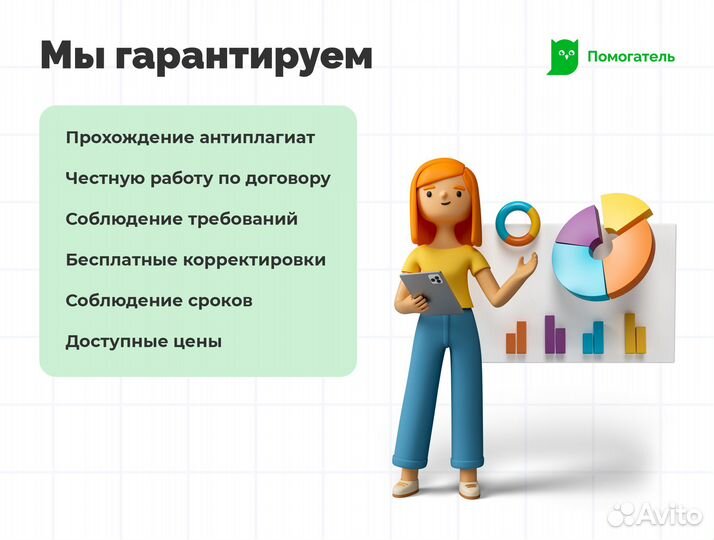 Мы гарантируем

Помогатель

Прохождение антиплагиат

Честную работу по договору

Соблюдение требований

Бесплатные корректировки

Соблюдение сроков

Доступные цены

Avito